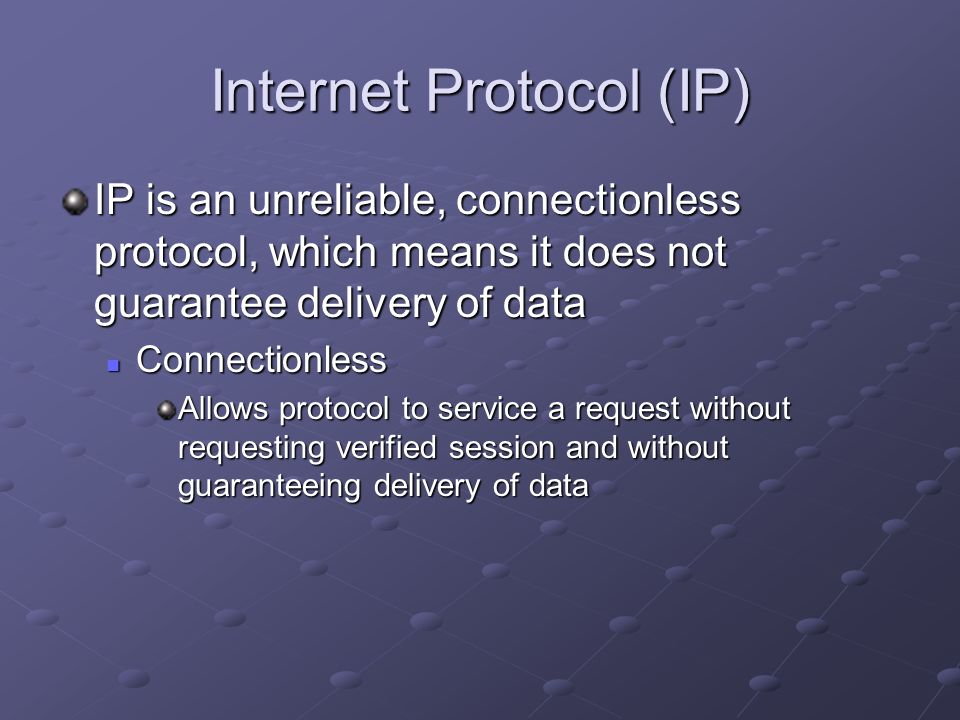 Internet Protocol (IP)

IP is an unreliable, connectionless protocol, which means it does not guarantee delivery of data

Connectionless

Allows protocol to service a request without requesting verified session and without guaranteeing delivery of data